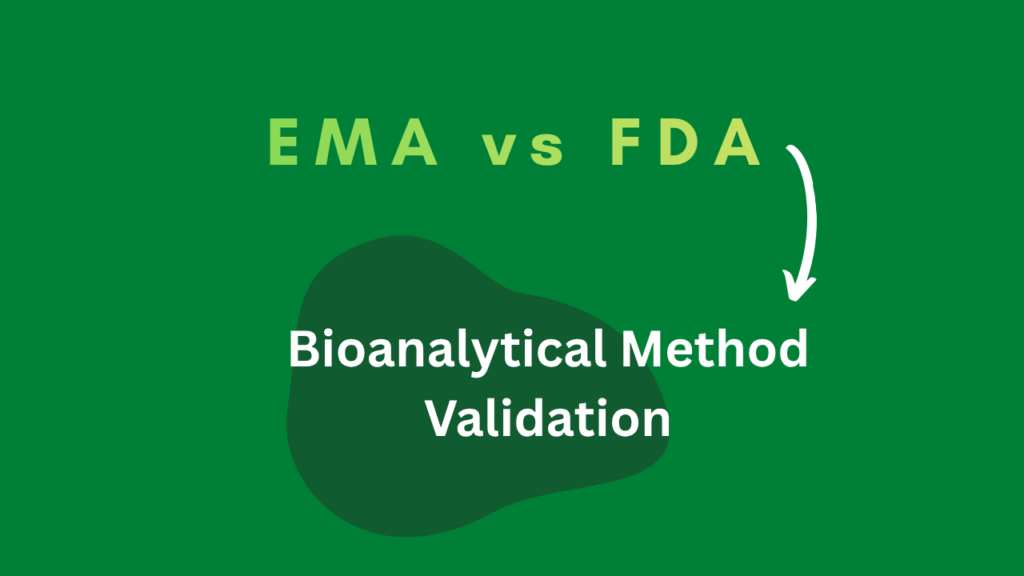 EMA vs FDA

Bioanalytical Method Validation